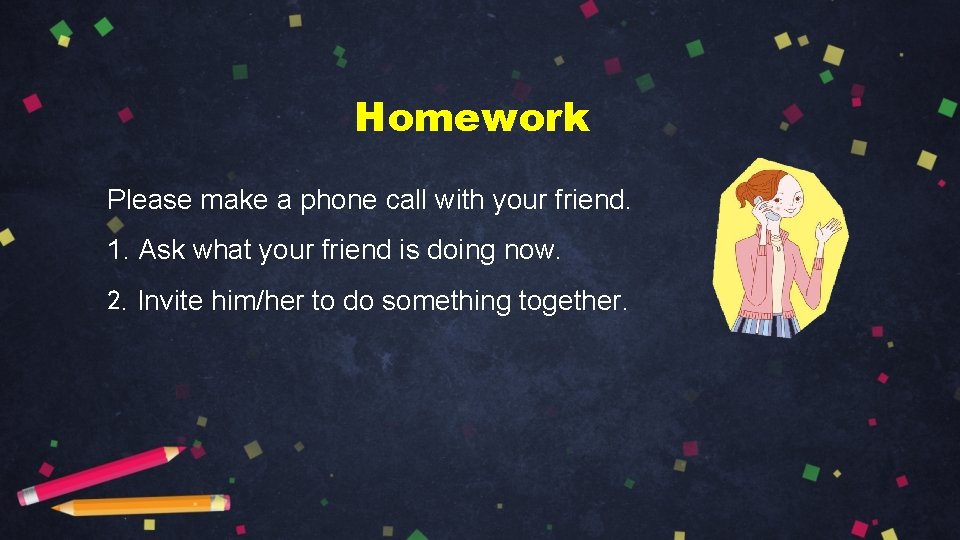 Homework

Please make a phone call with your friend.

1. Ask what your friend is doing now.

2. Invite him/her to do something together.